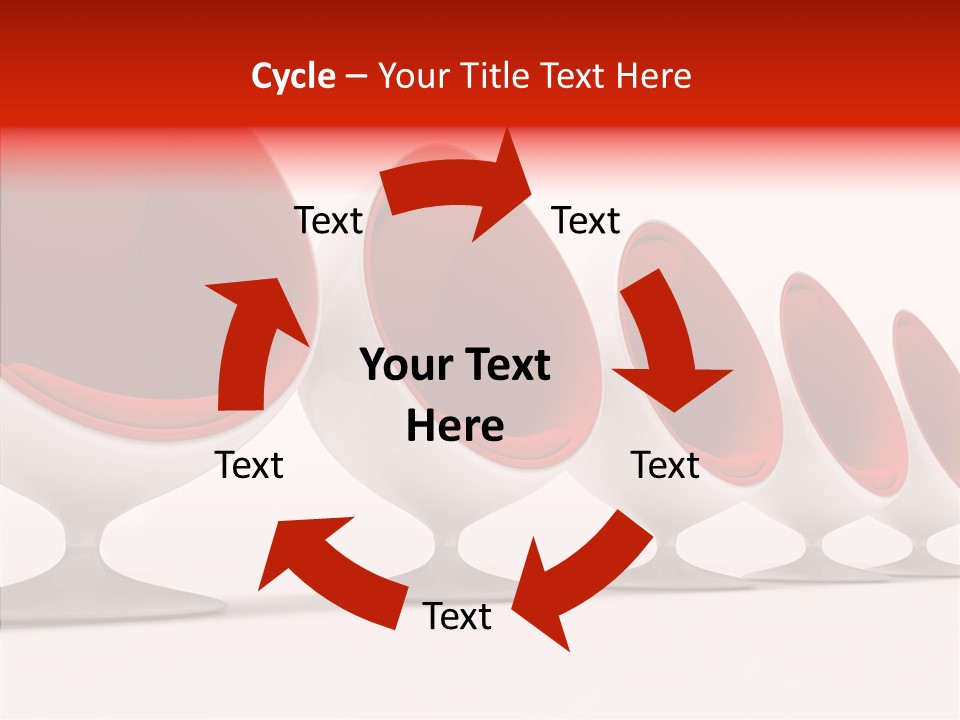 Cycle – Your Title Text Here

Text

Text

Your Text Here

Text

Text

Text